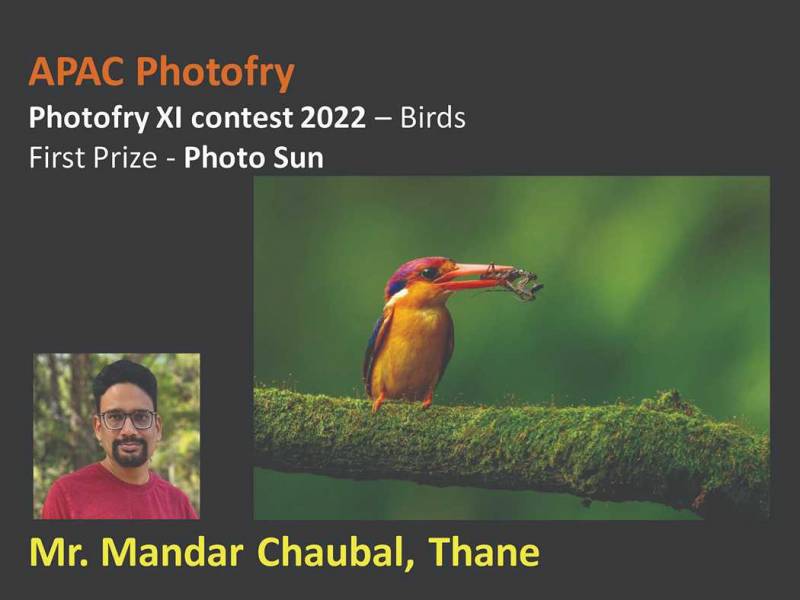 APAC Photofry
Photofry XI contest 2022 – Birds
First Prize - Photo Sun

Mr. Mandar Chaubal, Thane